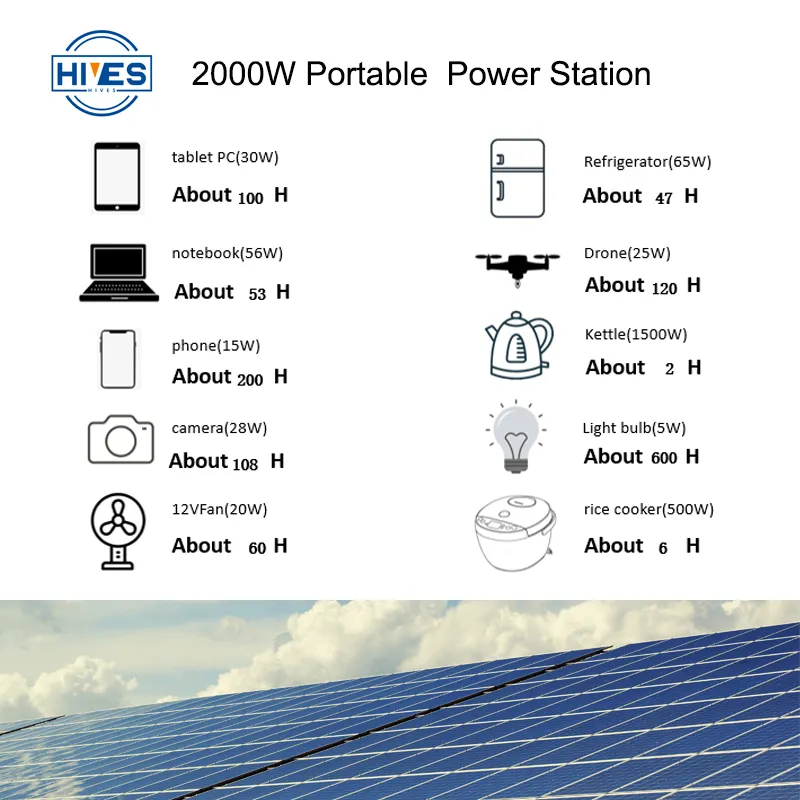 HIVES
HIVES

2000W Portable Power Station

tablet PC(30W)
About 100 H

notebook(56W)
About 53 H

phone(15W)
About 200 H

camera(28W)
About 108 H

12VFan(20W)
About 60 H

Refrigerator(65W)
About 47 H

Drone(25W)
About 120 H

Kettle(1500W)
About 2 H

Light bulb(5W)
About 600 H

rice cooker(500W)
About 6 H